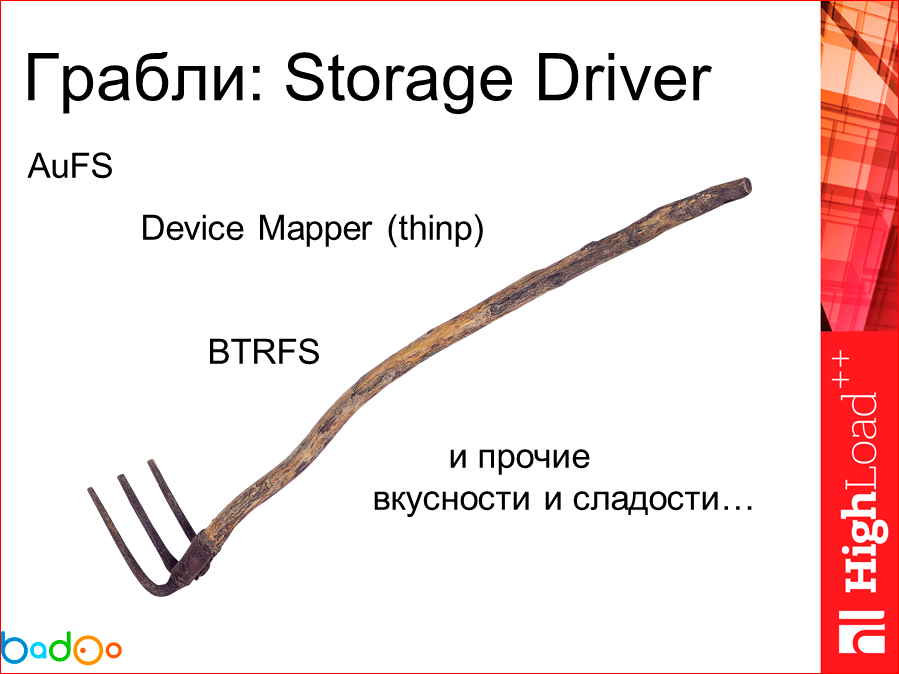 Грабли: Storage Driver

AuFS

Device Mapper (thinp)

BTRFS

и прочие вкусности и сладости…

badoo

HighLoad++